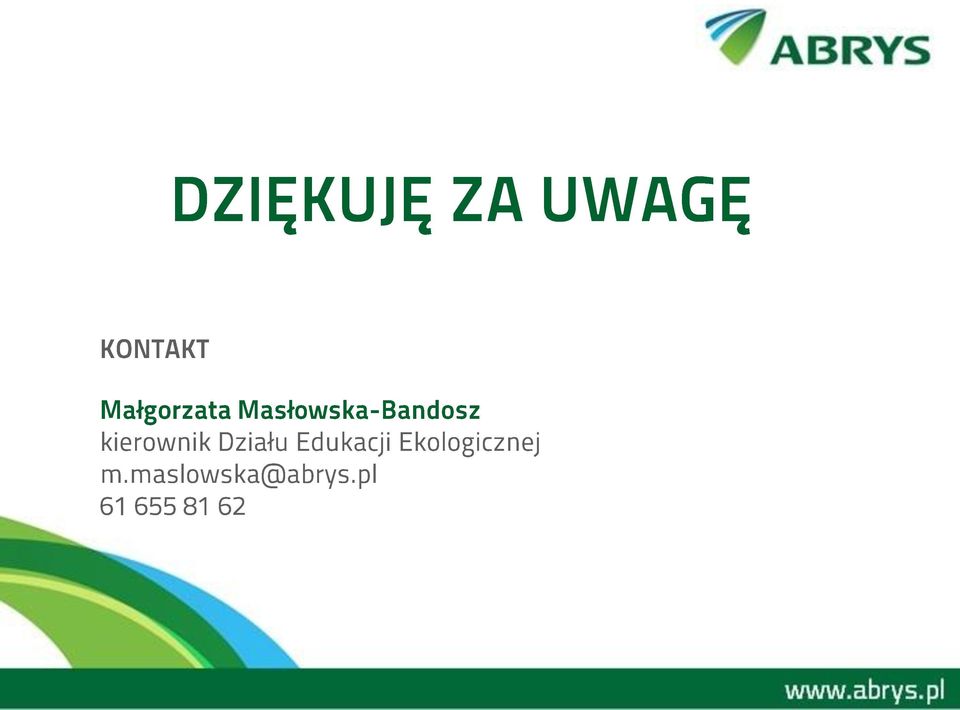 ABRYS

DZIĘKUJĘ ZA UWAGĘ

KONTAKT

Małgorzata Masłowska-Bandosz
kierownik Działu Edukacji Ekologicznej
m.maslowska@abrys.pl
61 655 81 62

www.abrys.pl